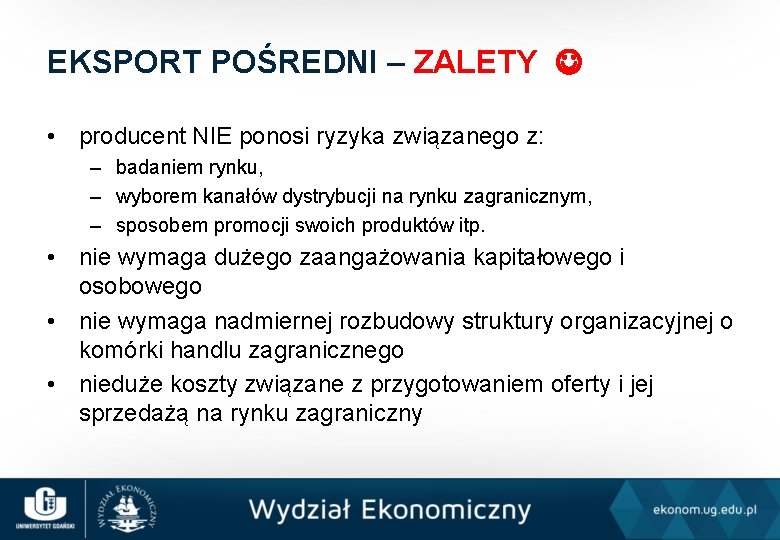 EKSPORT POŚREDNI – ZALETY ☺

• producent NIE ponosi ryzyka związanego z:
– badaniem rynku,
– wyborem kanałów dystrybucji na rynku zagranicznym,
– sposobem promocji swoich produktów itp.
• nie wymaga dużego zaangażowania kapitałowego i osobowego
• nie wymaga nadmiernej rozbudowy struktury organizacyjnej o komórki handlu zagranicznego
• nieduże koszty związane z przygotowaniem oferty i jej sprzedażą na rynku zagraniczny

UNIWERSYTET GDAŃSKI
WYDZIAŁ EKONOMICZNY
Wydział Ekonomiczny
ekonom.ug.edu.pl